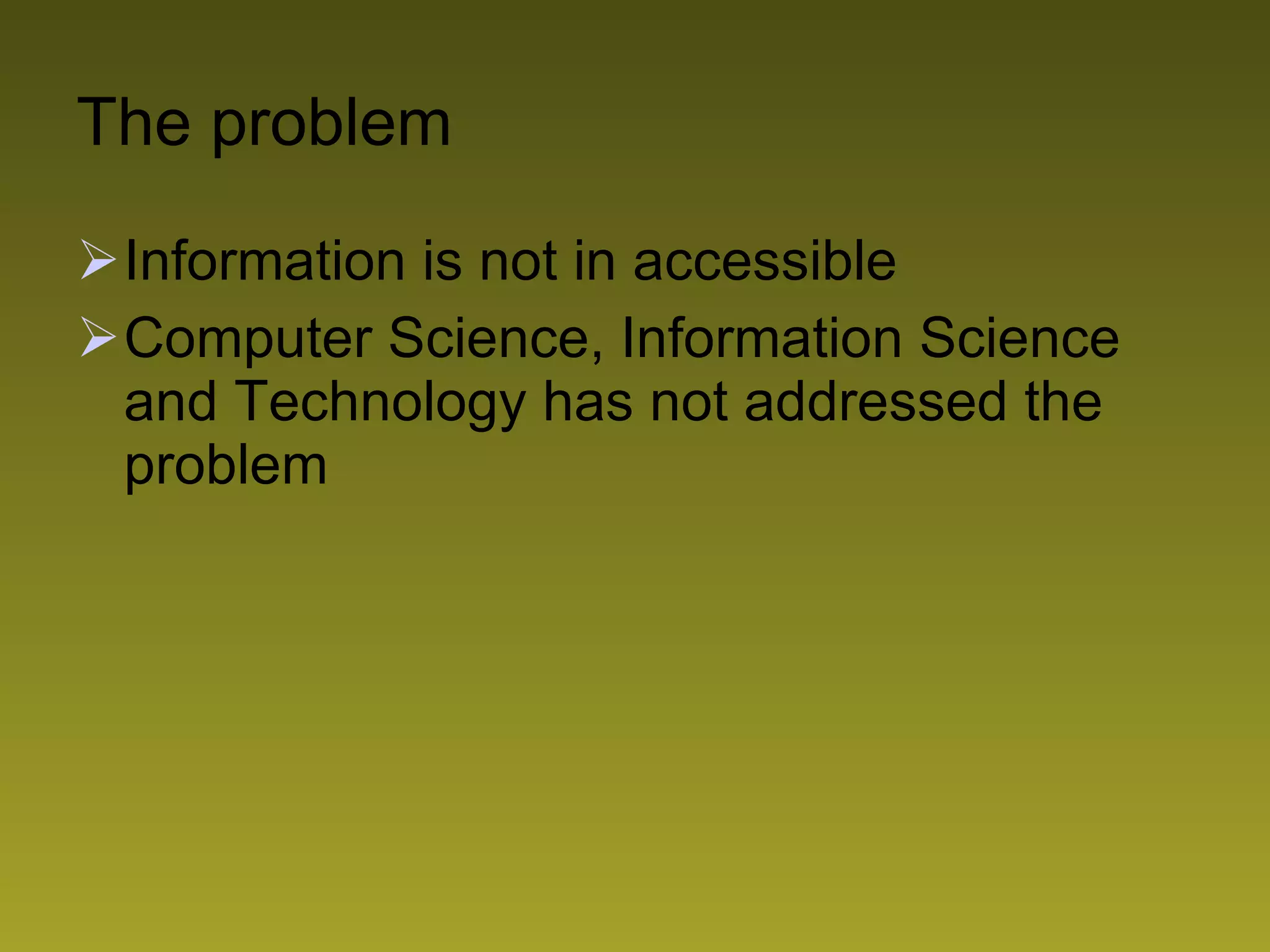 The problem

➢ Information is not in accessible

➢ Computer Science, Information Science and Technology has not addressed the problem